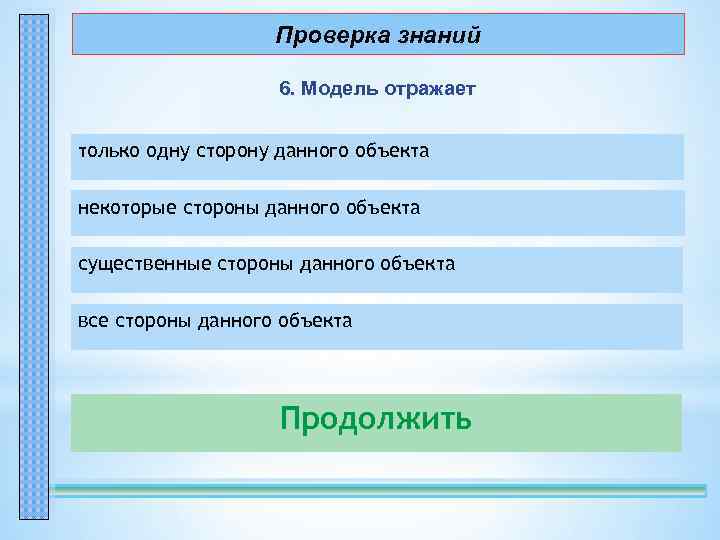 Проверка знаний

6. Модель отражает

только одну сторону данного объекта

некоторые стороны данного объекта

существенные стороны данного объекта

все стороны данного объекта

Продолжить